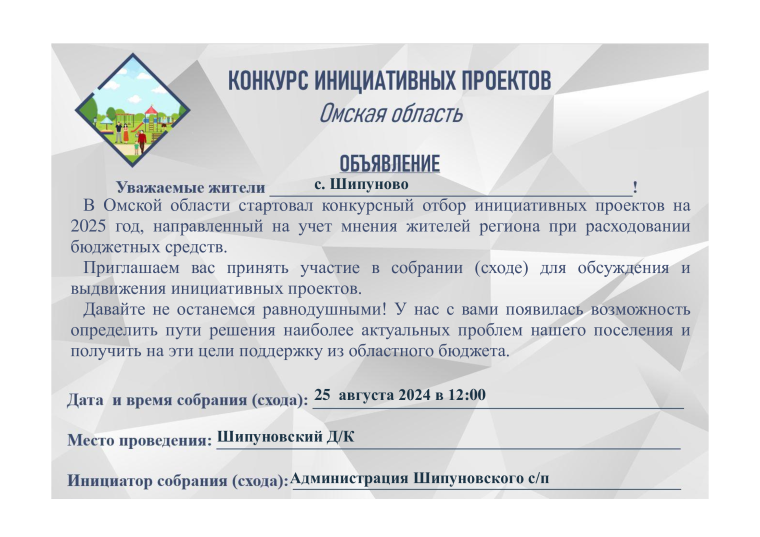 КОНКУРС ИНИЦИАТИВНЫХ ПРОЕКТОВ
Омская область

ОБЪЯВЛЕНИЕ

Уважаемые жители с. Шипуново!

В Омской области стартовал конкурсный отбор инициативных проектов на 2025 год, направленный на учет мнения жителей региона при расходовании бюджетных средств.

Приглашаем вас принять участие в собрании (сходе) для обсуждения и выдвижения инициативных проектов.

Давайте не останемся равнодушными! У нас с вами появилась возможность определить пути решения наиболее актуальных проблем нашего поселения и получить на эти цели поддержку из областного бюджета.

Дата и время собрания (схода): 25 августа 2024 в 12:00

Место проведения: Шипуновский Д/К

Инициатор собрания (схода): Администрация Шипуновского с/п